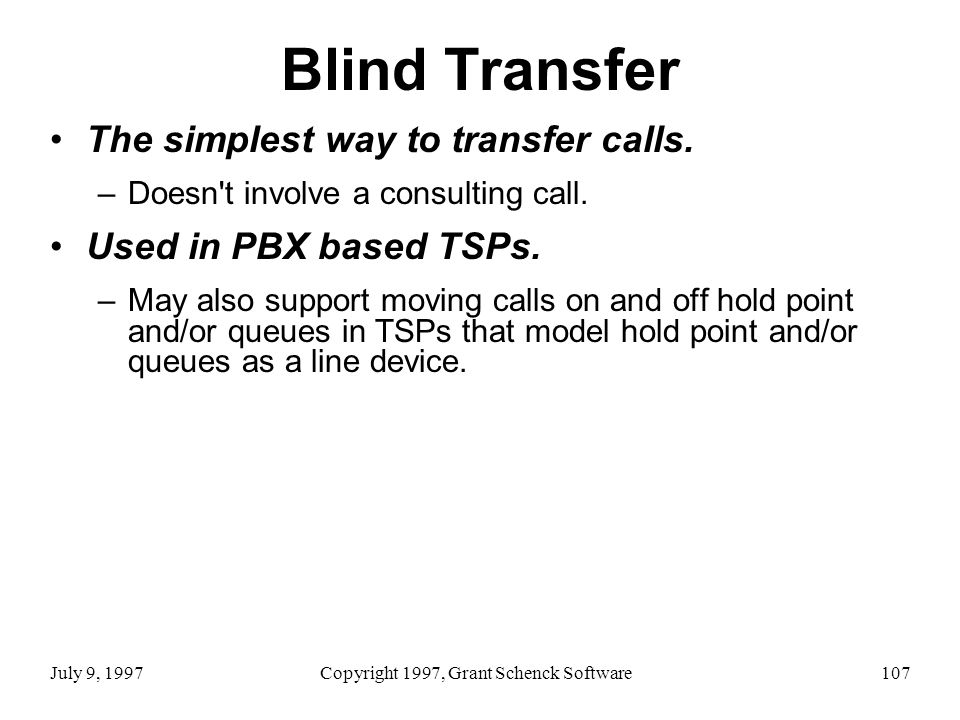 Blind Transfer

• The simplest way to transfer calls.

– Doesn't involve a consulting call.

• Used in PBX based TSPs.

– May also support moving calls on and off hold point and/or queues in TSPs that model hold point and/or queues as a line device.

July 9, 1997 Copyright 1997, Grant Schenck Software 107